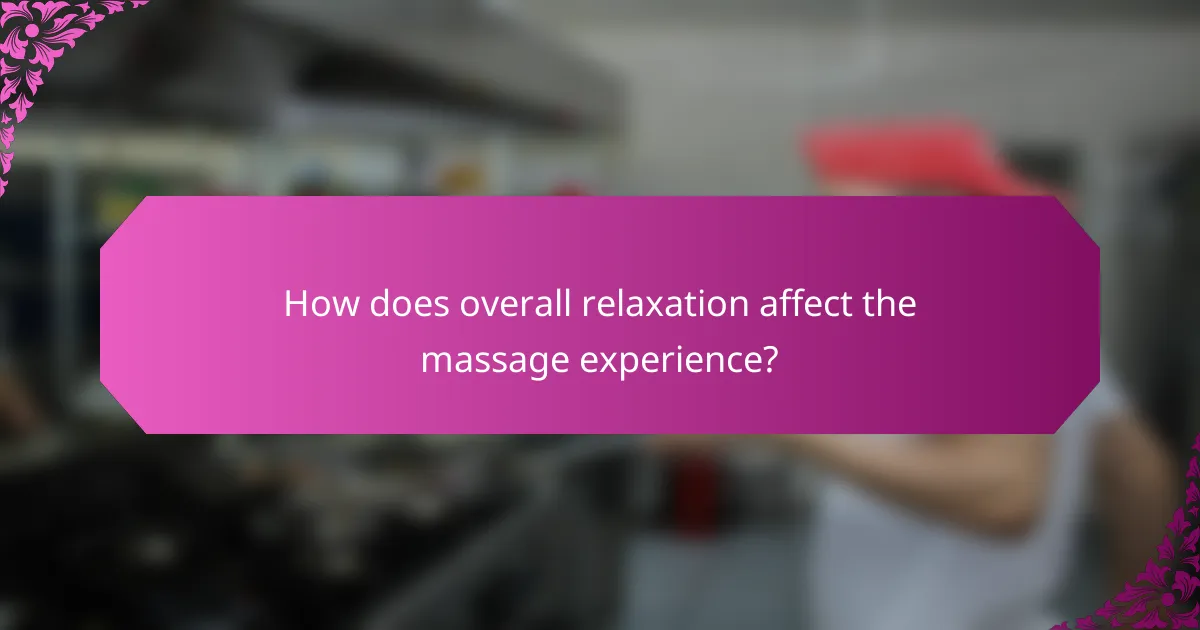 How does overall relaxation affect the massage experience?